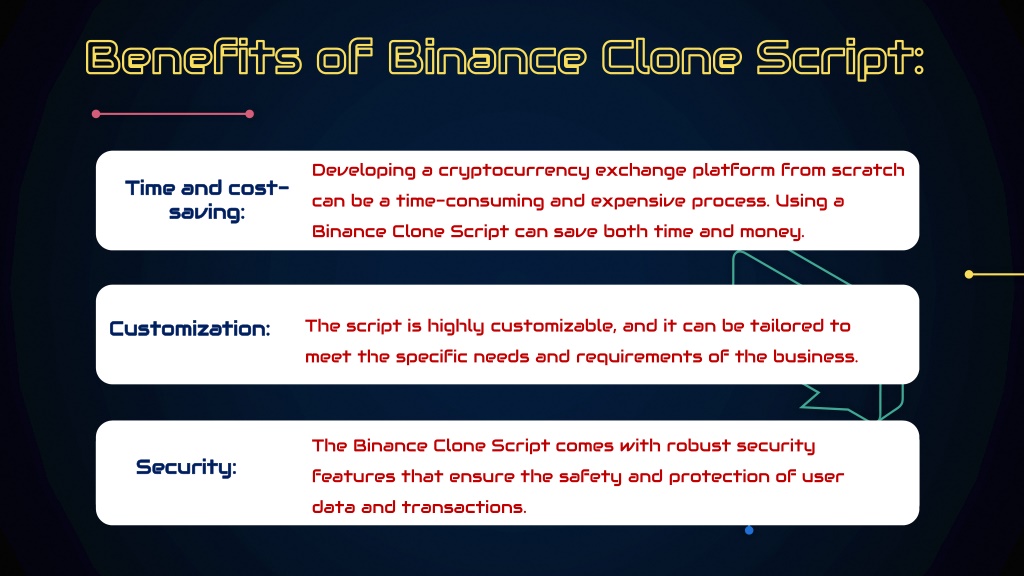 Benefits of Binance Clone Script:

Time and cost-saving:

Developing a cryptocurrency exchange platform from scratch can be a time-consuming and expensive process. Using a Binance Clone Script can save both time and money.

Customization:

The script is highly customizable, and it can be tailored to meet the specific needs and requirements of the business.

Security:

The Binance Clone Script comes with robust security features that ensure the safety and protection of user data and transactions.